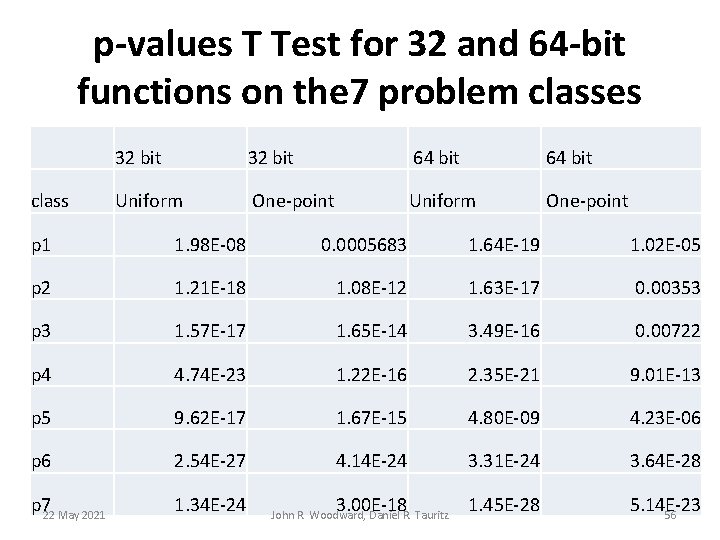 p-values T Test for 32 and 64-bit functions on the7 problem classes

| | 32 bit | 32 bit | 64 bit | 64 bit |
|---|---|---|---|---|
| class | Uniform | One-point | Uniform | One-point |
| p1 | 1.98E-08 | 0.0005683 | 1.64E-19 | 1.02E-05 |
| p2 | 1.21E-18 | 1.08E-12 | 1.63E-17 | 0.00353 |
| p3 | 1.57E-17 | 1.65E-14 | 3.49E-16 | 0.00722 |
| p4 | 4.74E-23 | 1.22E-16 | 2.35E-21 | 9.01E-13 |
| p5 | 9.62E-17 | 1.67E-15 | 4.80E-09 | 4.23E-06 |
| p6 | 2.54E-27 | 4.14E-24 | 3.31E-24 | 3.64E-28 |
| p7 | 1.34E-24 | 3.00E-18 | 1.45E-28 | 5.14E-23 |

22 May 2021

John R. Woodward, Daniel R. Tauritz

56